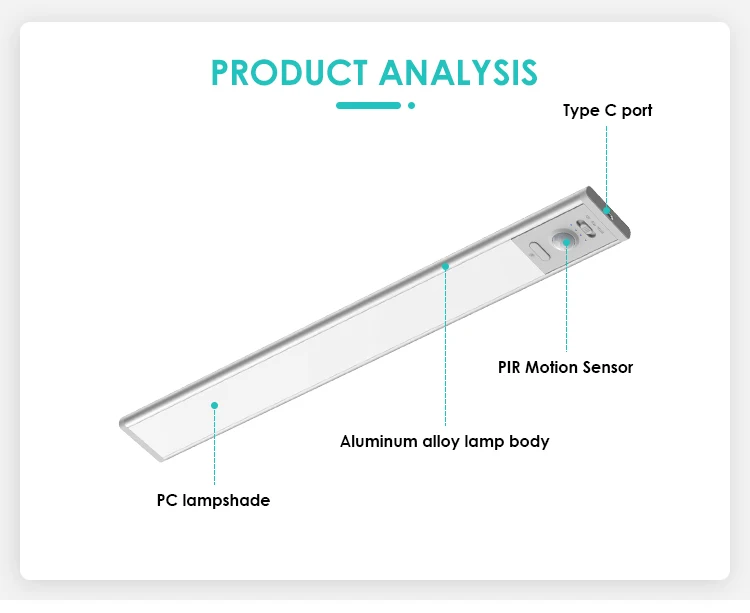 PRODUCT ANALYSIS

Type C port

PIR Motion Sensor

Aluminum alloy lamp body

PC lampshade